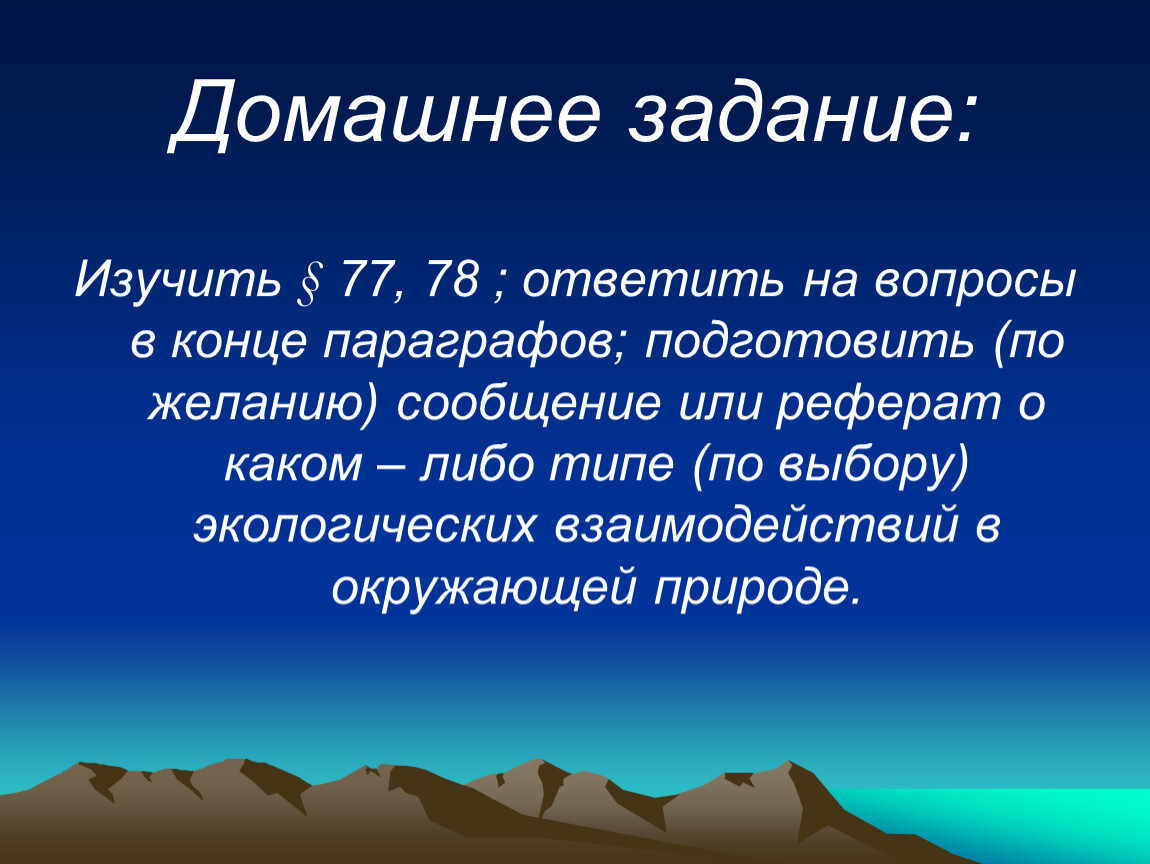 Домашнее задание:

Изучить § 77, 78 ; ответить на вопросы в конце параграфов; подготовить (по желанию) сообщение или реферат о каком – либо типе (по выбору) экологических взаимодействий в окружающей природе.